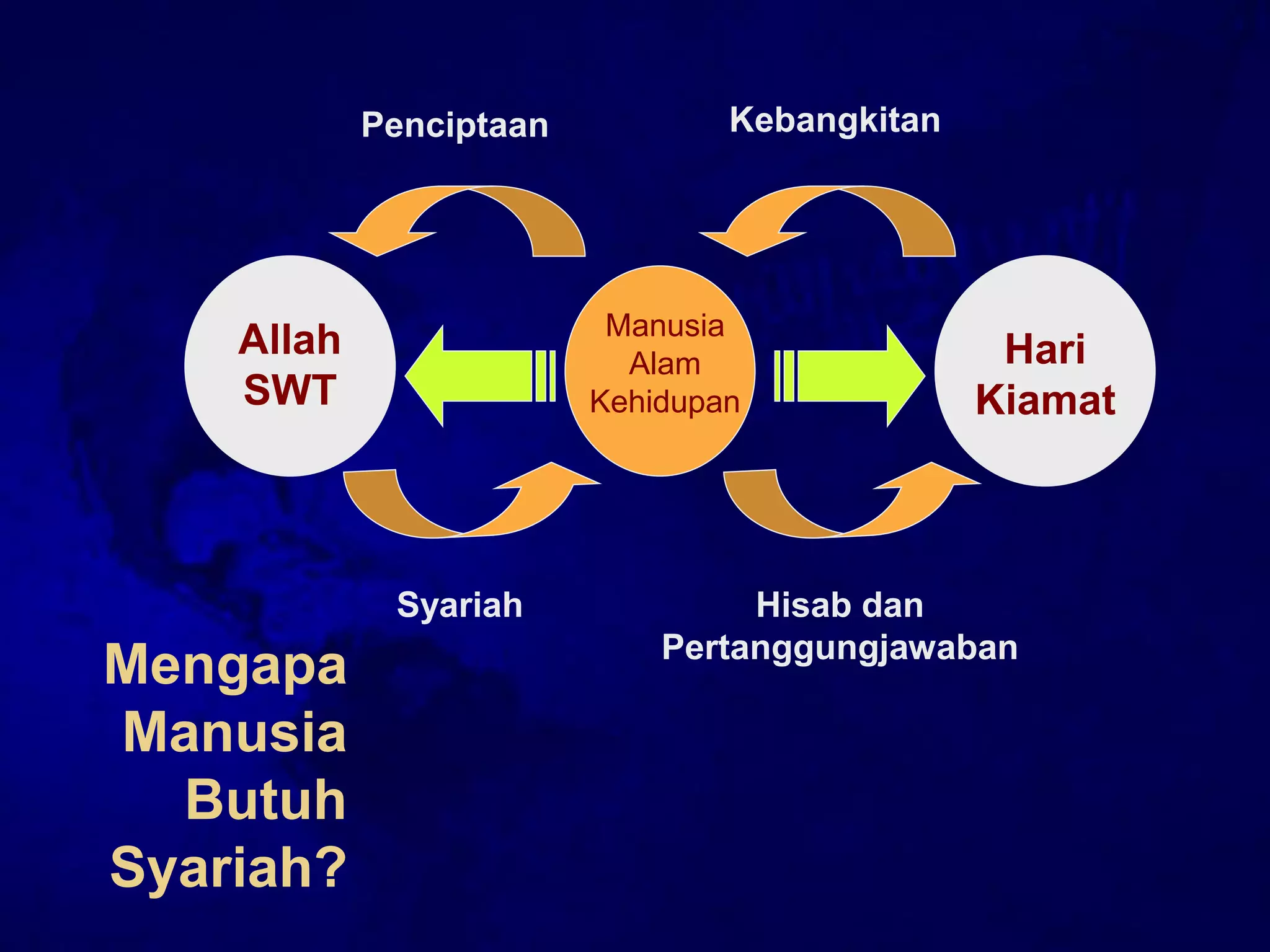 Penciptaan

Kebangkitan

Allah SWT

Manusia Alam Kehidupan

Hari Kiamat

Syariah

Hisab dan Pertanggungjawaban

Mengapa Manusia Butuh Syariah?